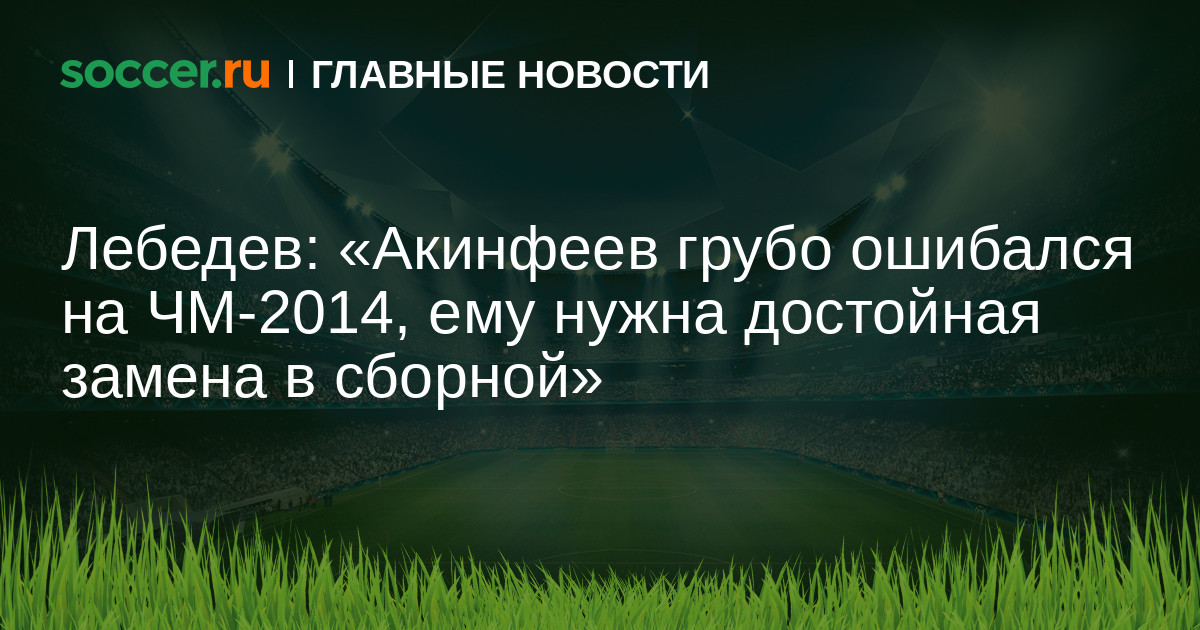 soccer.ru | ГЛАВНЫЕ НОВОСТИ

Лебедев: «Акинфеев грубо ошибался на ЧМ-2014, ему нужна достойная замена в сборной»